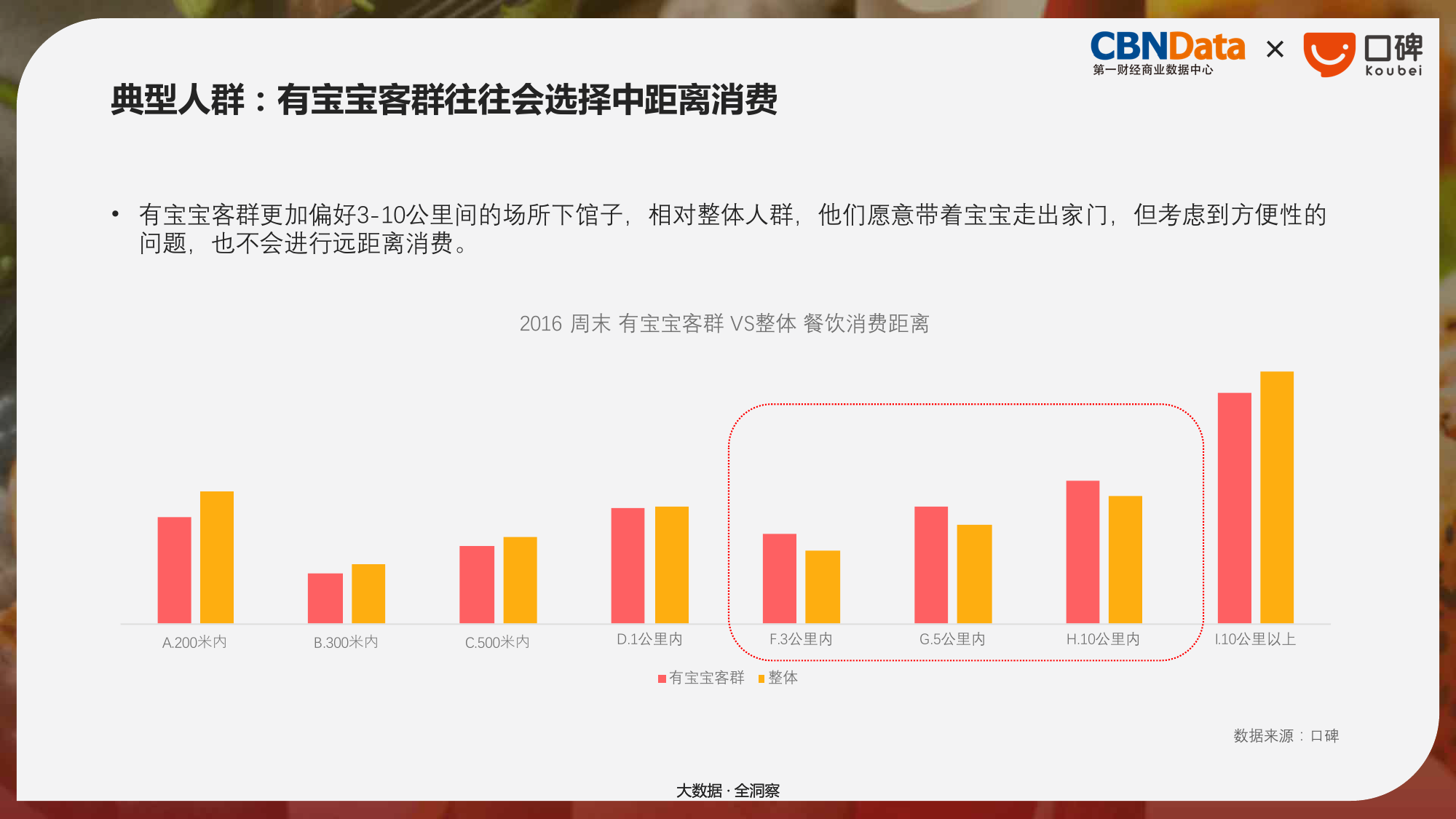 CBNData 第一财经商业数据中心 × 口碑 Koubei

典型人群：有宝宝客群往往会选择中距离消费

• 有宝宝客群更加偏好3-10公里间的场所下馆子，相对整体人群，他们愿意带着宝宝走出家门，但考虑到方便性的问题，也不会进行远距离消费。

2016 周末 有宝宝客群 VS整体 餐饮消费距离

A.200米内
B.300米内
C.500米内
D.1公里内
F.3公里内
G.5公里内
H.10公里内
I.10公里以上

有宝宝客群 整体

数据来源：口碑

大数据 · 全洞察